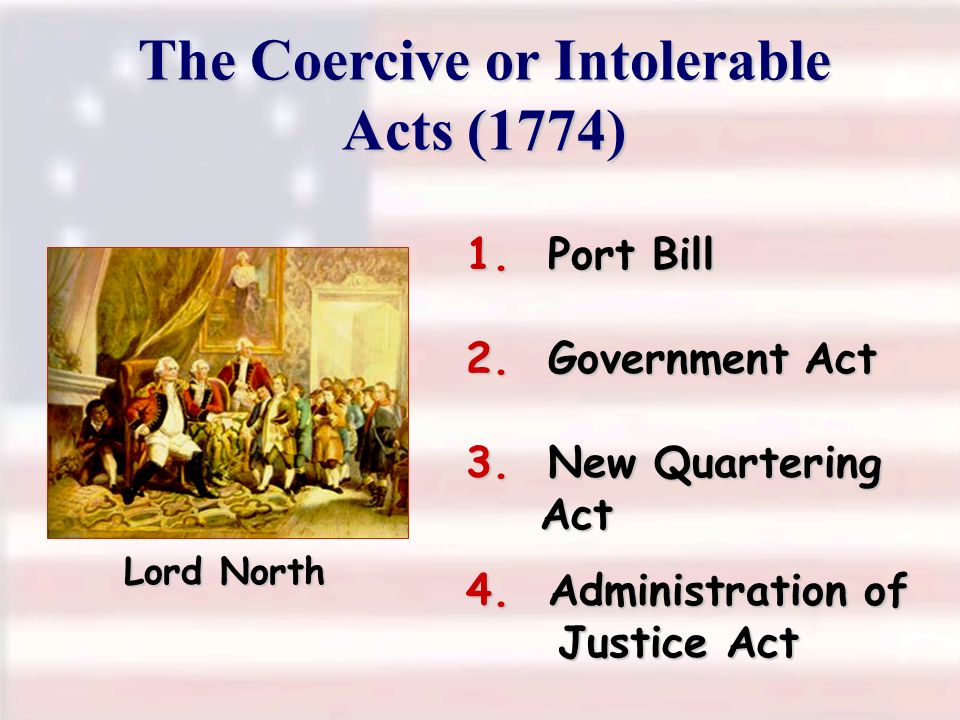 The Coercive or Intolerable Acts (1774)

Lord North

1. Port Bill

2. Government Act

3. New Quartering Act

4. Administration of Justice Act